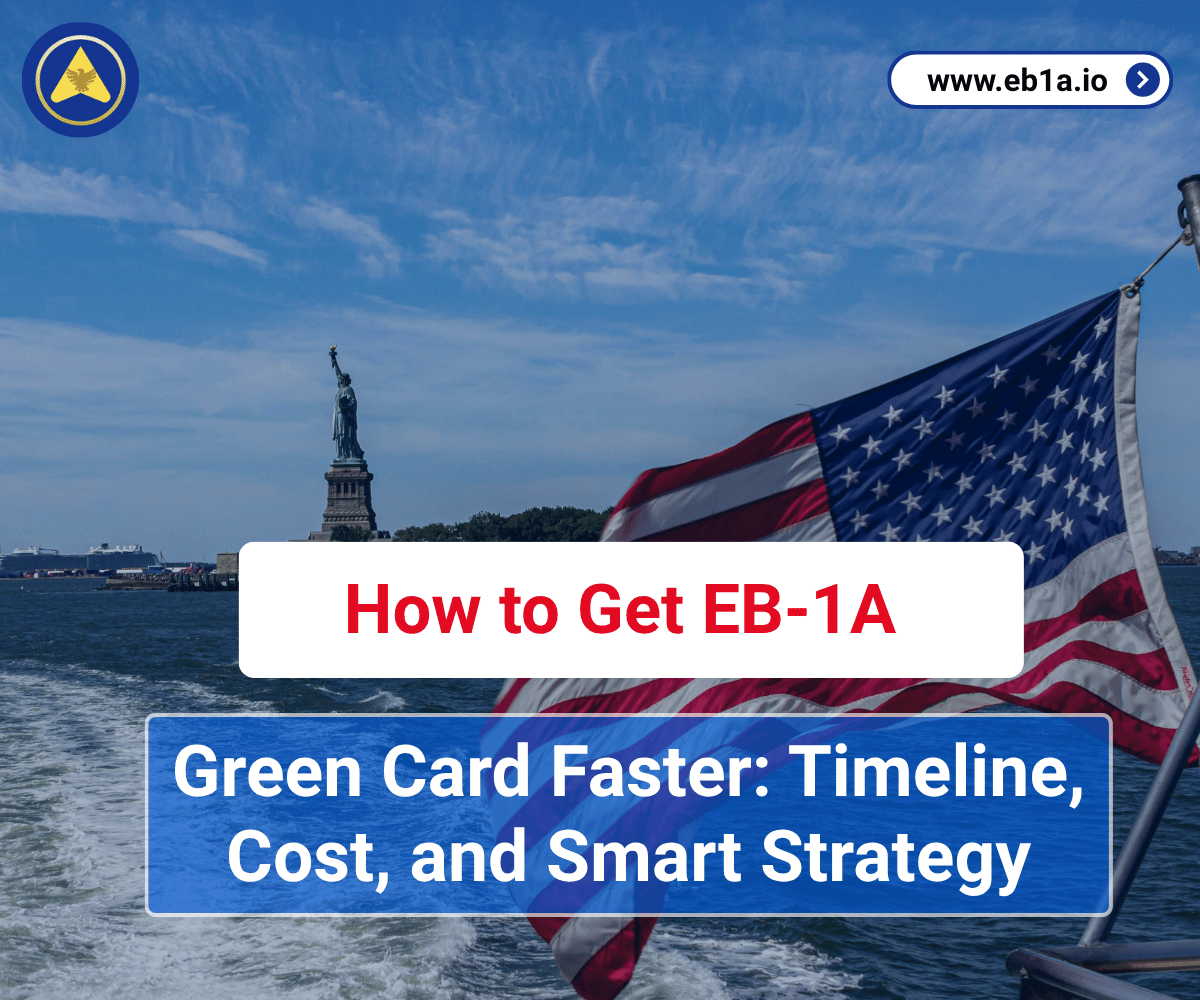 www.eb1a.io

How to Get EB-1A

Green Card Faster: Timeline, Cost, and Smart Strategy